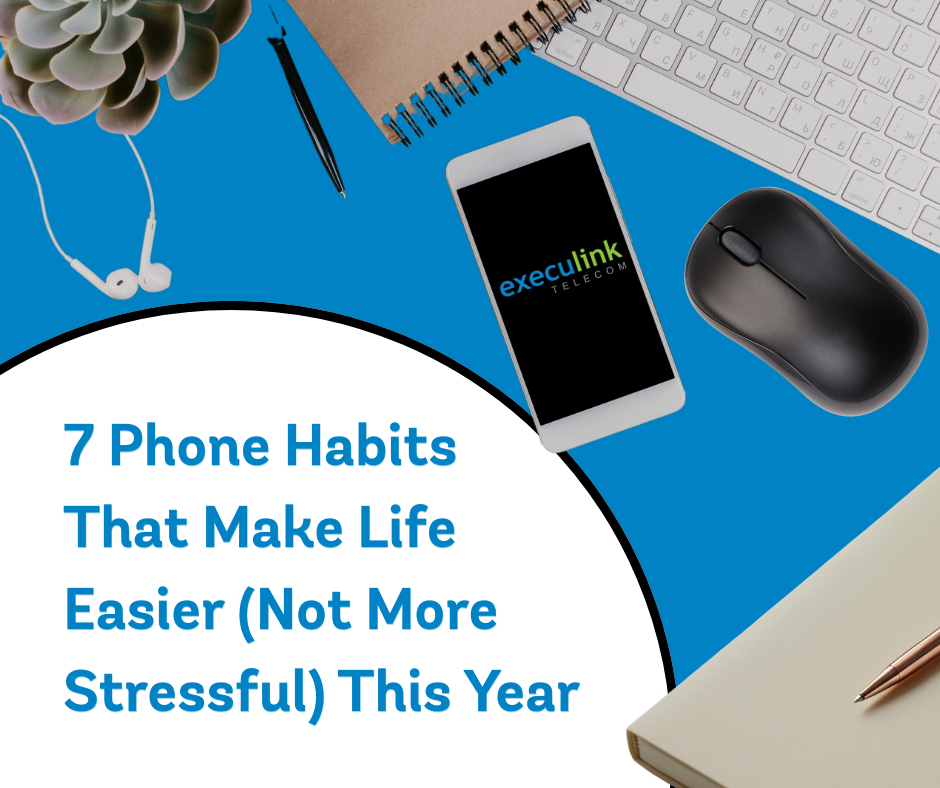 execulink
TELECOM

7 Phone Habits That Make Life Easier (Not More Stressful) This Year